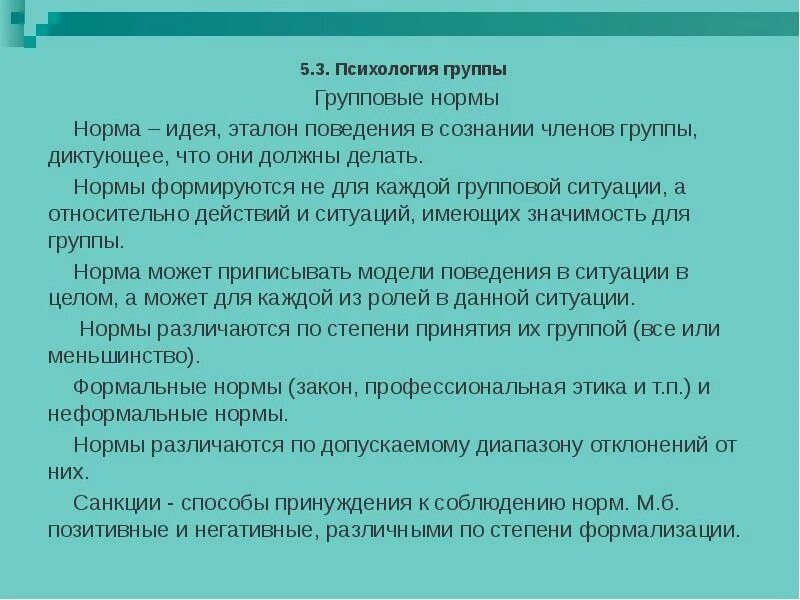 5.3. Психология группы

Групповые нормы

Норма – идея, эталон поведения в сознании членов группы, диктующее, что они должны делать.

Нормы формируются не для каждой групповой ситуации, а относительно действий и ситуаций, имеющих значимость для группы.

Норма может приписывать модели поведения в ситуации в целом, а может для каждой из ролей в данной ситуации.

Нормы различаются по степени принятия их группой (все или меньшинство).

Формальные нормы (закон, профессиональная этика и т.п.) и неформальные нормы.

Нормы различаются по допускаемому диапазону отклонений от них.

Санкции - способы принуждения к соблюдению норм. М.б. позитивные и негативные, различными по степени формализации.